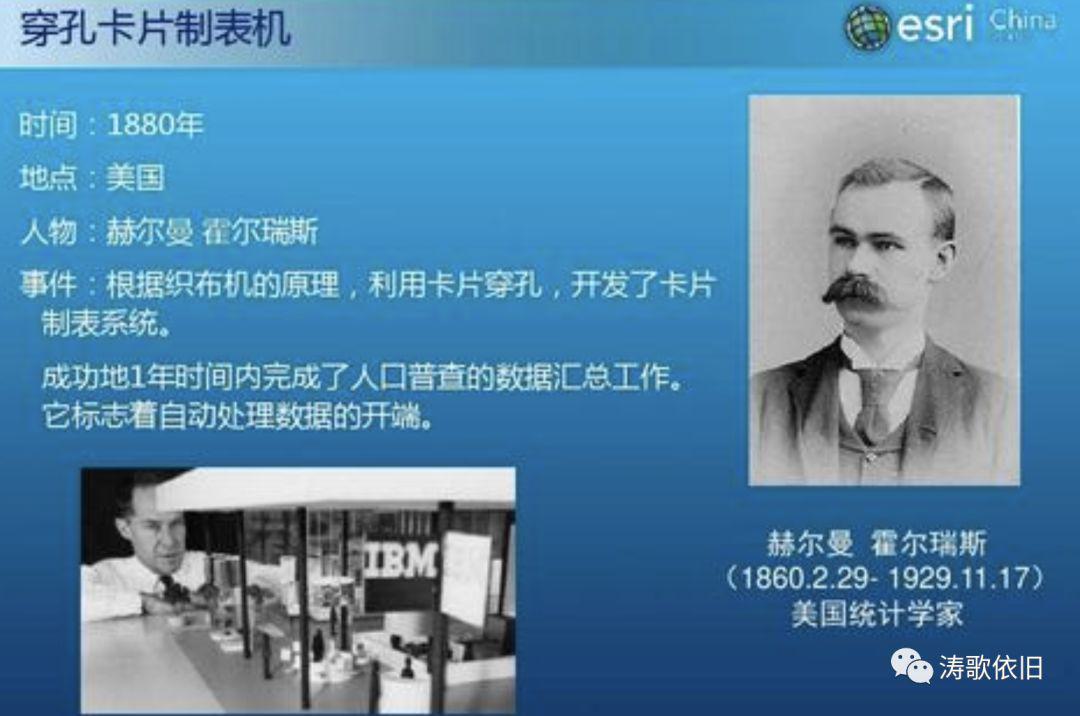 穿孔卡片制表机

esri China

时间：1880年

地点：美国

人物：赫尔曼 霍尔瑞斯

事件：根据织布机的原理，利用卡片穿孔，开发了卡片制表系统。

成功地1年时间内完成了人口普查的数据汇总工作。它标志着自动处理数据的开端。

IBM

赫尔曼 霍尔瑞斯
（1860.2.29- 1929.11.17）
美国统计学家

涛歌依旧